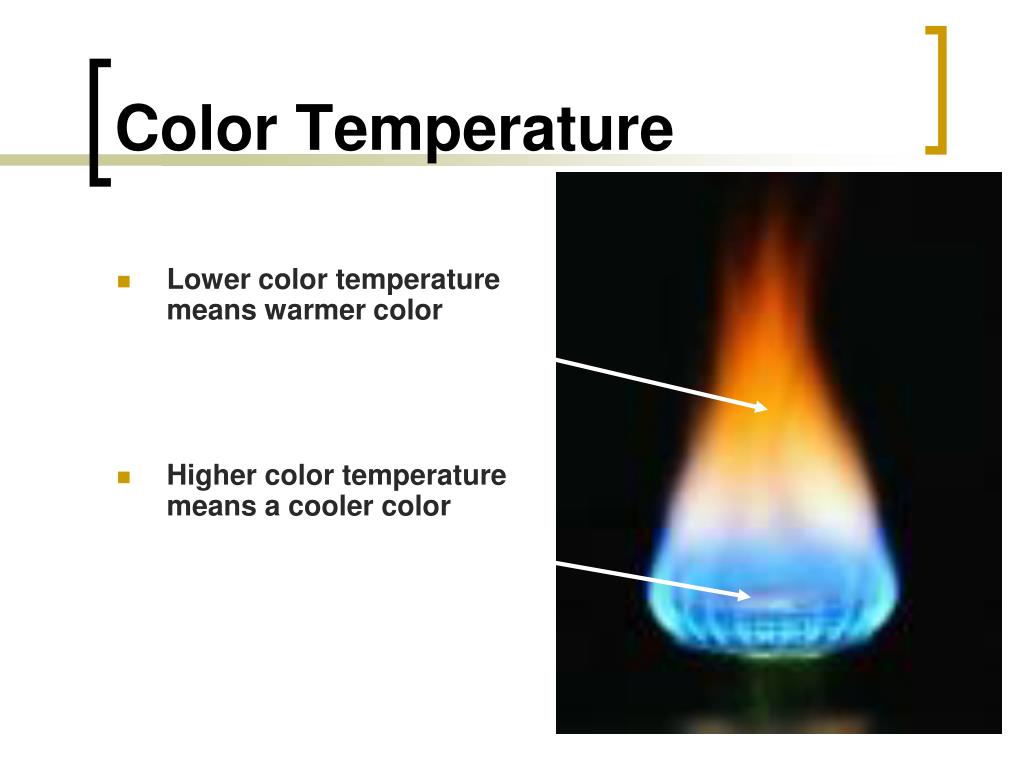 Color Temperature

Lower color temperature means warmer color

Higher color temperature means a cooler color